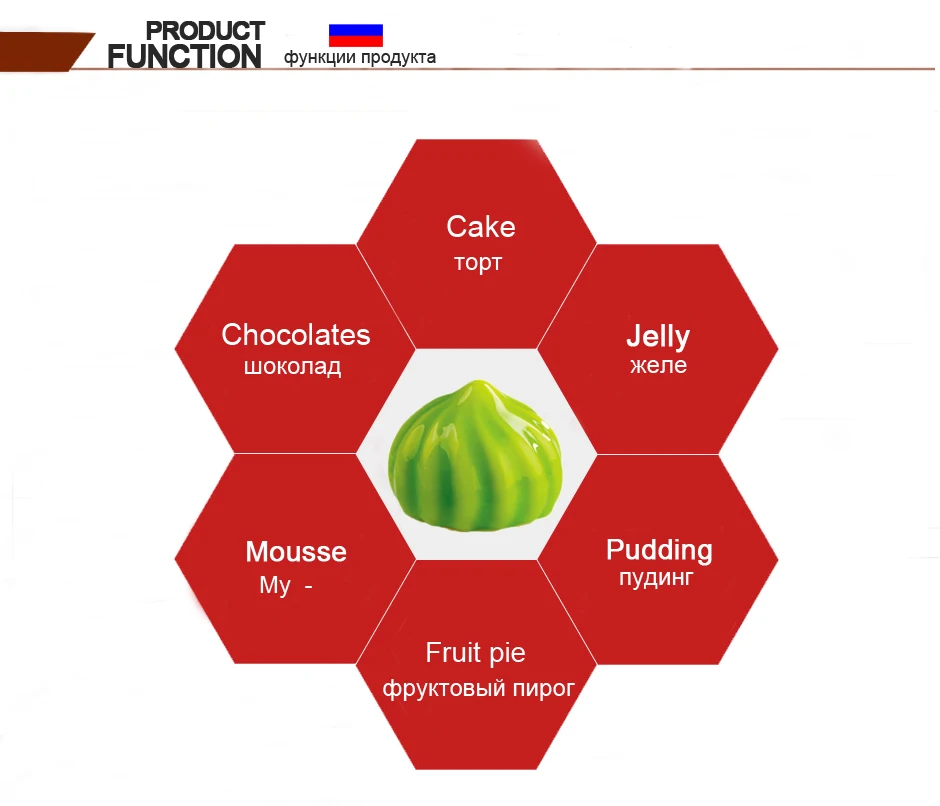 PRODUCT FUNCTION функции продукта

Cake
торт

Chocolates
шоколад

Jelly
желе

Mousse
Му -

Pudding
пудинг

Fruit pie
фруктовый пирог